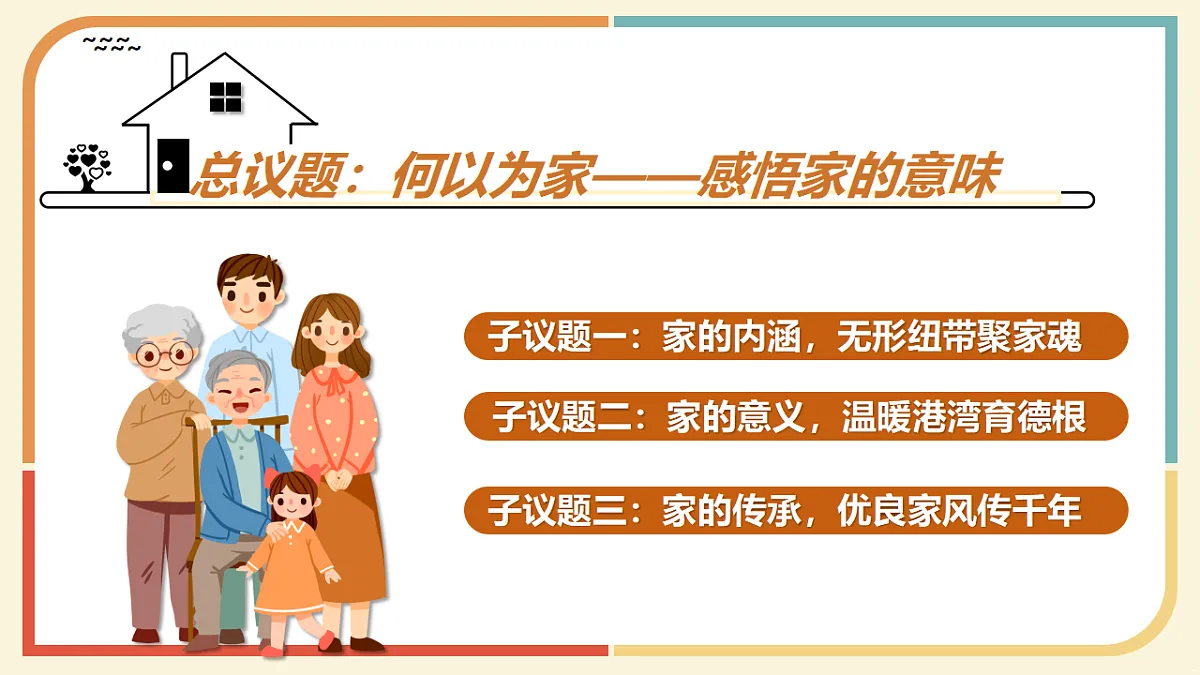 总议题：何以为家——感悟家的意味

子议题一：家的内涵，无形纽带聚家魂

子议题二：家的意义，温暖港湾育德根

子议题三：家的传承，优良家风传千年